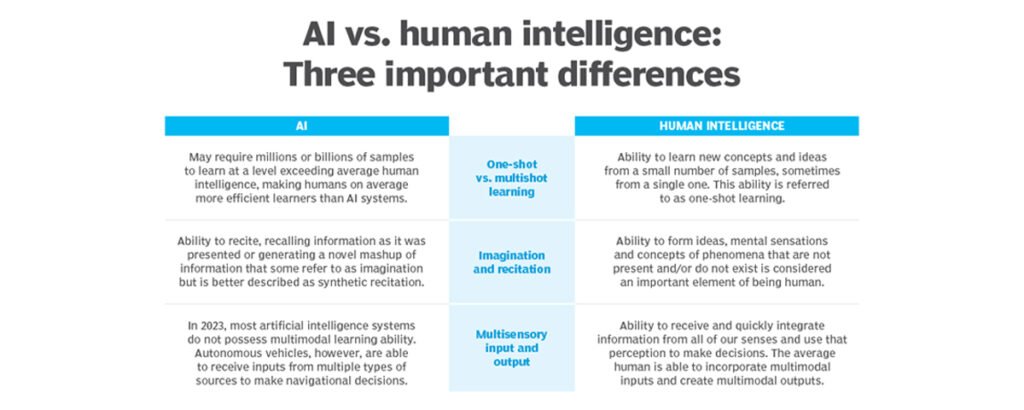 AI vs. human intelligence: Three important differences

| AI | | HUMAN INTELLIGENCE |
|---|---|---|
| May require millions or billions of samples to learn at a level exceeding average human intelligence, making humans on average more efficient learners than AI systems. | One-shot vs. multishot learning | Ability to learn new concepts and ideas from a small number of samples, sometimes from a single one. This ability is referred to as one-shot learning. |
| Ability to recite, recalling information as it was presented or generating a novel mashup of information that some refer to as imagination but is better described as synthetic recitation. | Imagination and recitation | Ability to form ideas, mental sensations and concepts of phenomena that are not present and/or do not exist is considered an important element of being human. |
| In 2023, most artificial intelligence systems do not possess multimodal learning ability. Autonomous vehicles, however, are able to receive inputs from multiple types of sources to make navigational decisions. | Multisensory input and output | Ability to receive and quickly integrate information from all of our senses and use that perception to make decisions. The average human is able to incorporate multimodal inputs and create multimodal outputs. |